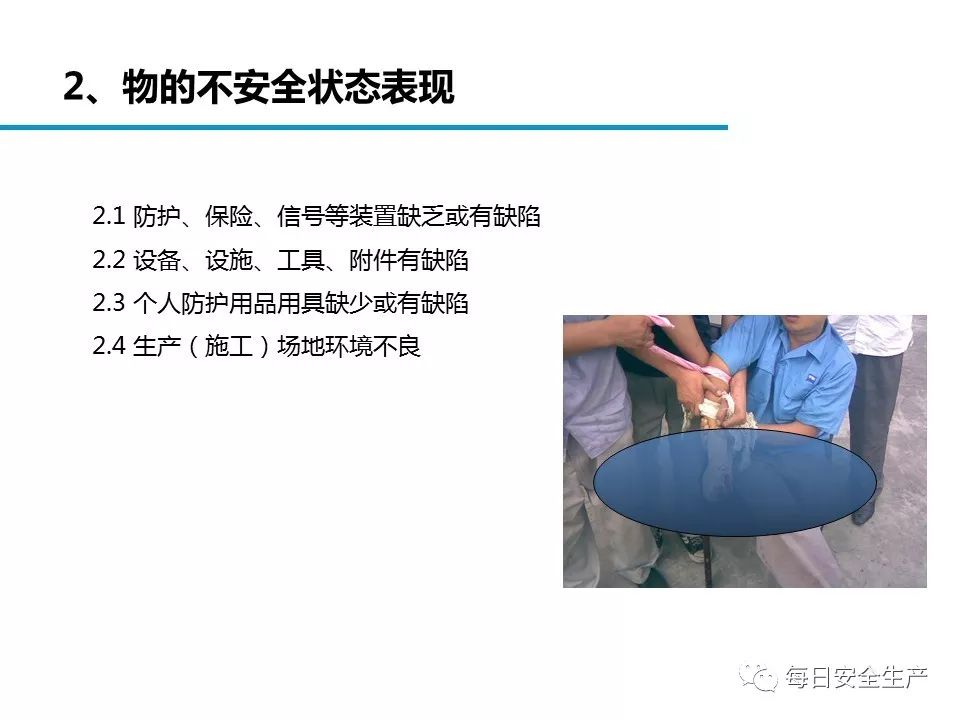 2、物的不安全状态表现

2.1 防护、保险、信号等装置缺乏或有缺陷
2.2 设备、设施、工具、附件有缺陷
2.3 个人防护用品用具缺少或有缺陷
2.4 生产（施工）场地环境不良

每日安全生产